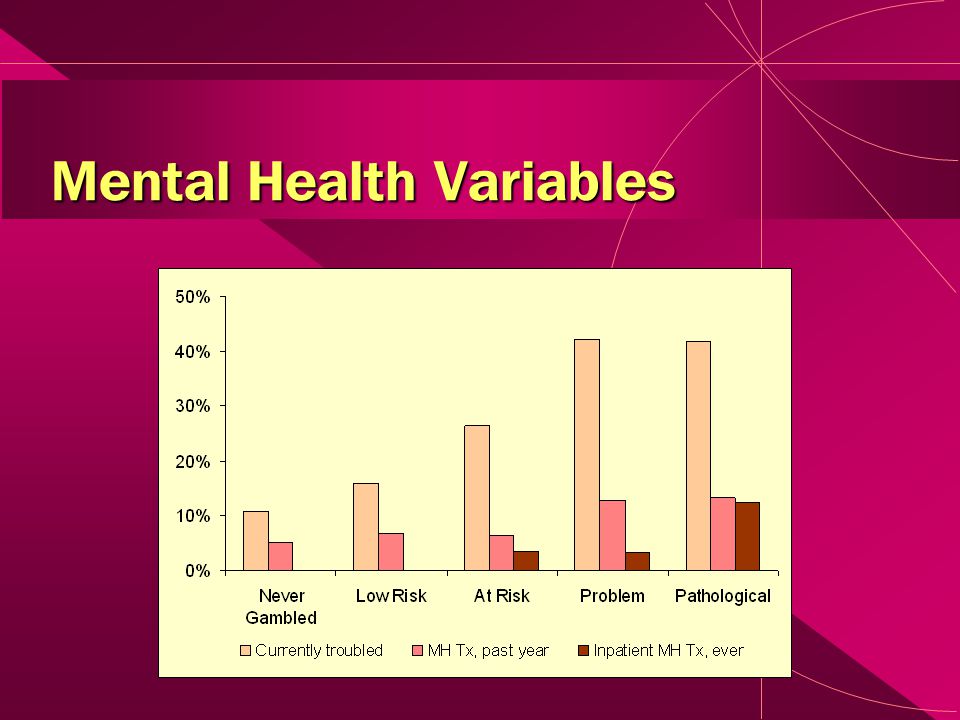 Mental Health Variables

50%
40%
30%
20%
10%
0%

Never Gambled
Low Risk
At Risk
Problem
Pathological

Currently troubled
MH Tx, past year
Inpatient MH Tx, ever